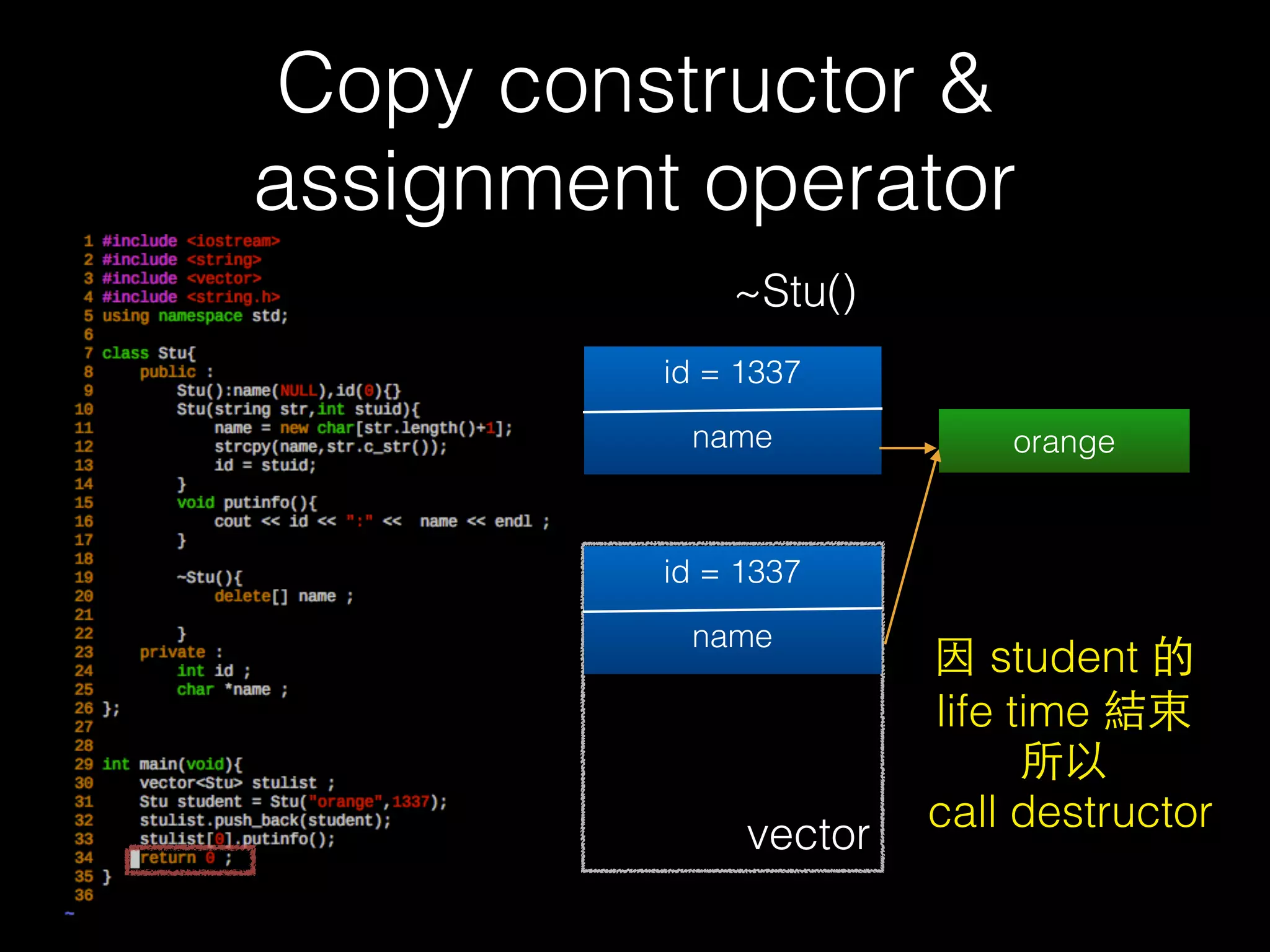 Copy constructor & assignment operator

1 #include <iostream>
2 #include <string>
3 #include <vector>
4 #include <string.h>
5 using namespace std;
6
7 class Stu{
8     public :
9         Stu():name(NULL),id(0){}
10        Stu(string str,int stuid){
11            name = new char[str.length()+1];
12            strcpy(name,str.c_str());
13            id = stuid;
14        }
15        void putinfo(){
16            cout << id << ":" <<  name << endl ;
17        }
18
19        ~Stu(){
20            delete[] name ;
21
22        }
23    private :
24        int id ;
25        char *name ;
26 };
27
28
29 int main(void){
30     vector<Stu> stulist ;
31     Stu student = Stu("orange",1337);
32     stulist.push_back(student);
33     stulist[0].putinfo();
34     return 0 ;
35 }
36
~

~Stu()

id = 1337
name

orange

id = 1337
name

vector

因 student 的
life time 結束
所以
call destructor